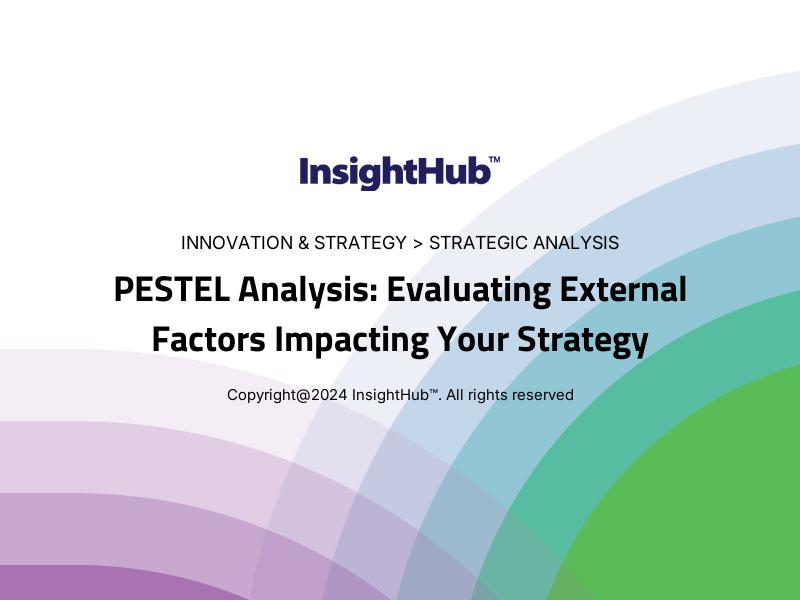 InsightHub™

INNOVATION & STRATEGY > STRATEGIC ANALYSIS

PESTEL Analysis: Evaluating External Factors Impacting Your Strategy

Copyright@2024 InsightHub™. All rights reserved